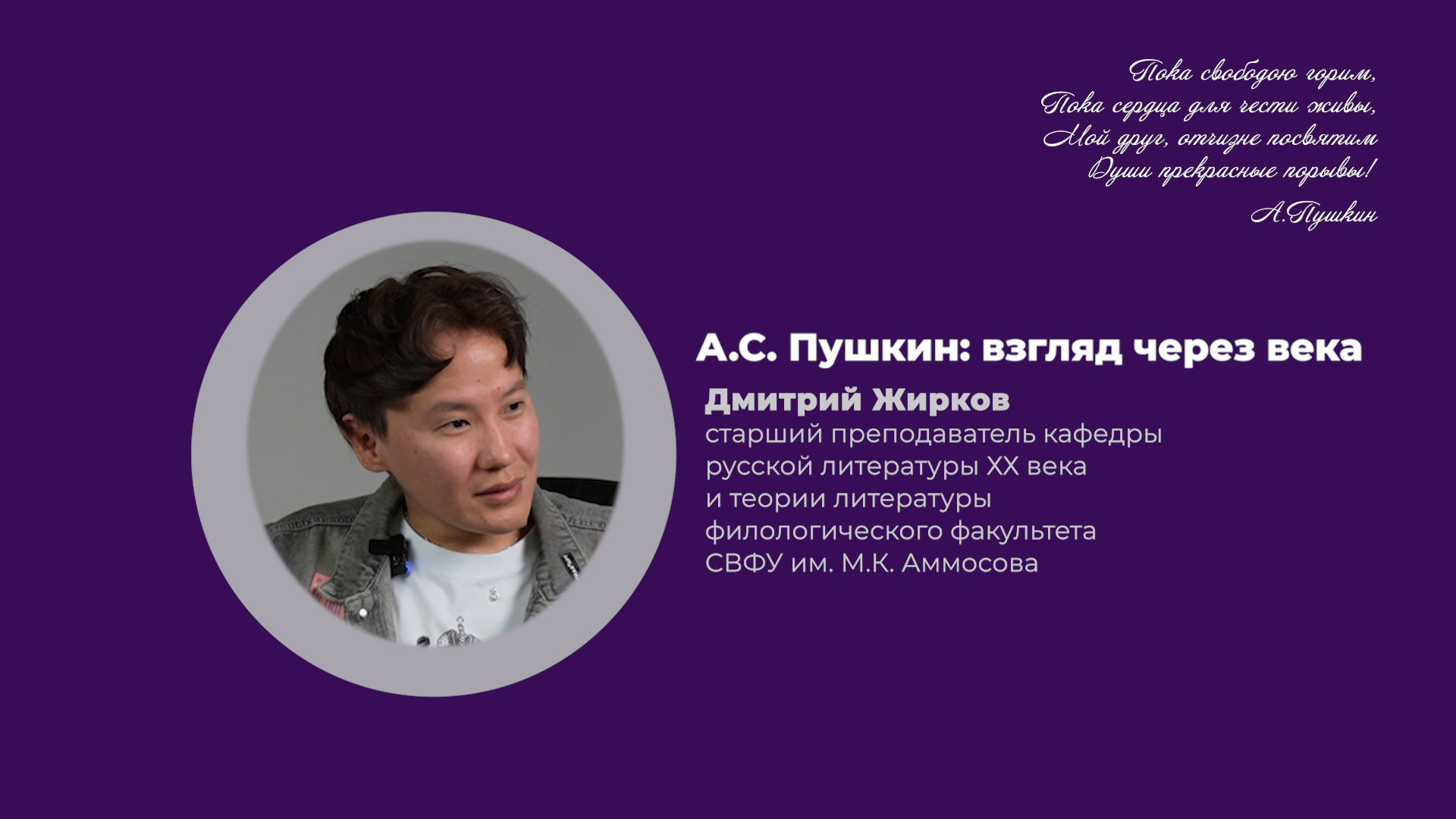 Пока свободою горим,
Пока сердца для чести живы,
Мой друг, отчизне посвятим
Души прекрасные порывы!

А.Пушкин

А.С. Пушкин: взгляд через века

Дмитрий Жирков
старший преподаватель кафедры русской литературы XX века и теории литературы филологического факультета СВФУ им. М.К. Аммосова